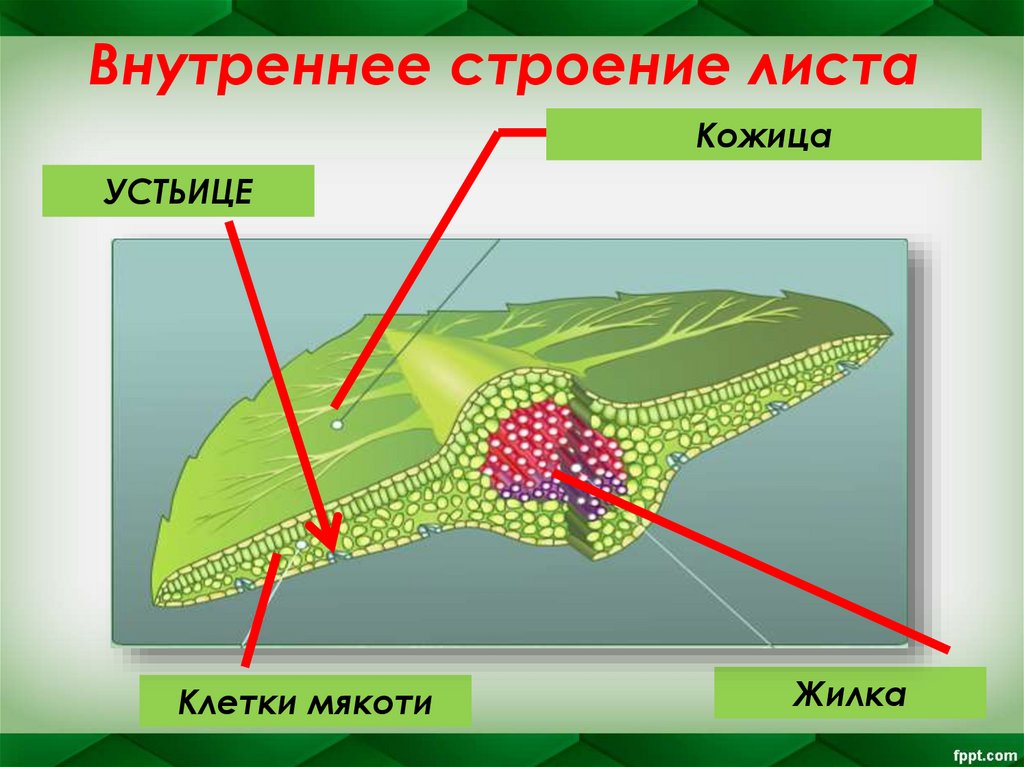 Внутреннее строение листа

Кожица

УСТЬИЦЕ

Клетки мякоти

Жилка

fppt.com